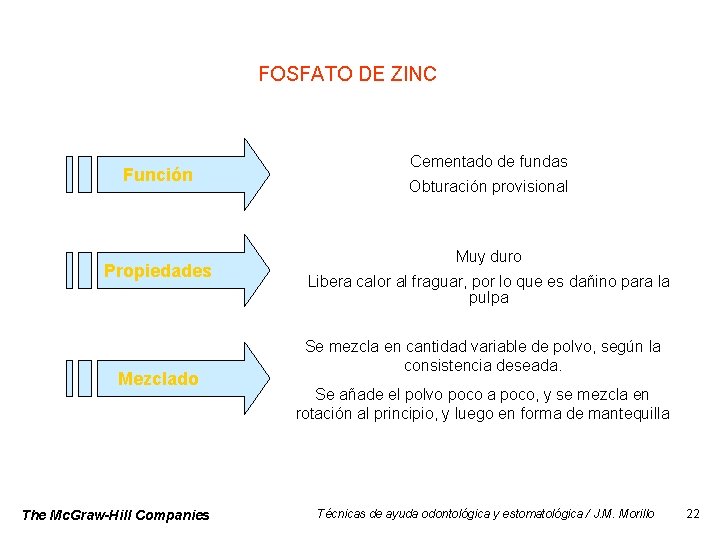 FOSFATO DE ZINC

Función

Cementado de fundas

Obturación provisional

Propiedades

Muy duro

Libera calor al fraguar, por lo que es dañino para la pulpa

Mezclado

Se mezcla en cantidad variable de polvo, según la consistencia deseada.

Se añade el polvo poco a poco, y se mezcla en rotación al principio, y luego en forma de mantequilla

The McGraw-Hill Companies

Técnicas de ayuda odontológica y estomatológica / J.M. Morillo

22